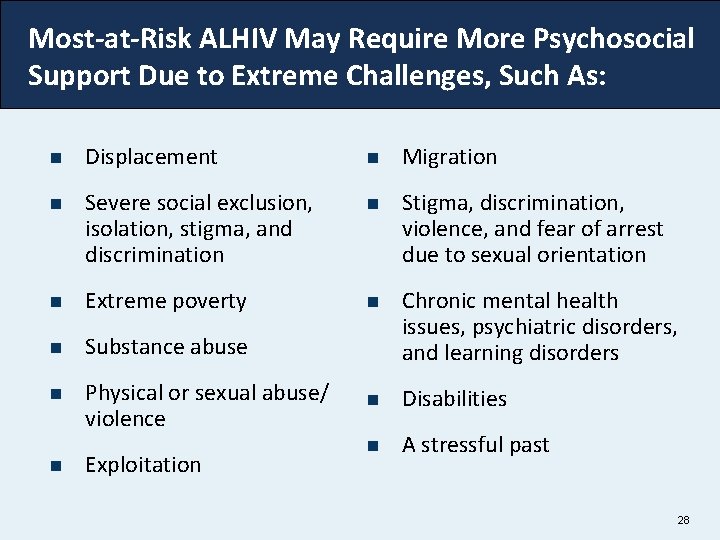 Most-at-Risk ALHIV May Require More Psychosocial Support Due to Extreme Challenges, Such As:

- Displacement
- Severe social exclusion, isolation, stigma, and discrimination
- Extreme poverty
- Substance abuse
- Physical or sexual abuse/ violence
- Exploitation

- Migration
- Stigma, discrimination, violence, and fear of arrest due to sexual orientation
- Chronic mental health issues, psychiatric disorders, and learning disorders
- Disabilities
- A stressful past

28